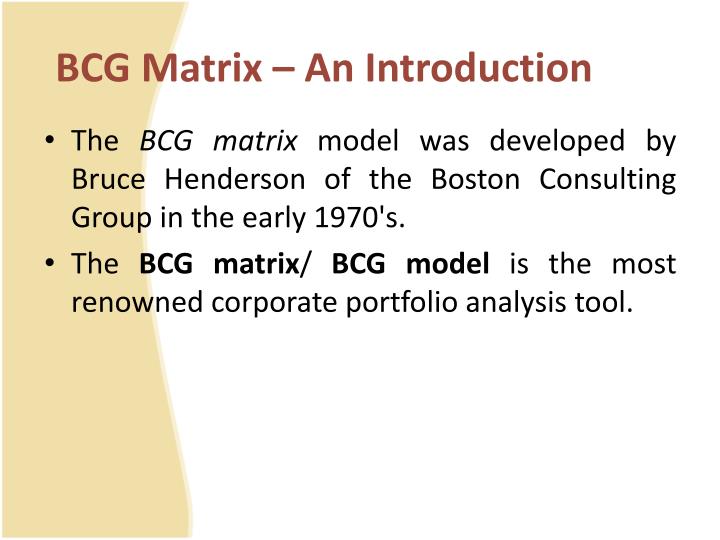 BCG Matrix – An Introduction

• The BCG matrix model was developed by Bruce Henderson of the Boston Consulting Group in the early 1970's.

• The BCG matrix/ BCG model is the most renowned corporate portfolio analysis tool.